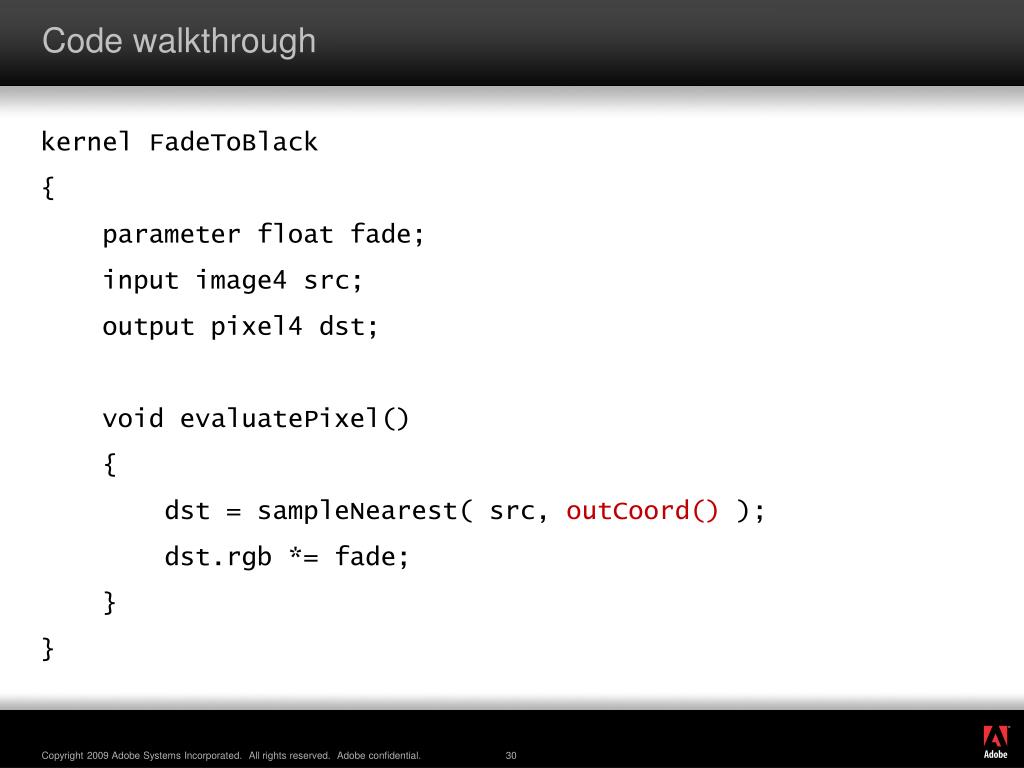 Code walkthrough

kernel FadeToBlack
{
    parameter float fade;
    input image4 src;
    output pixel4 dst;

    void evaluatePixel()
    {
        dst = sampleNearest( src, outCoord() );
        dst.rgb *= fade;
    }
}

Copyright 2009 Adobe Systems Incorporated. All rights reserved. Adobe confidential.

30

Adobe